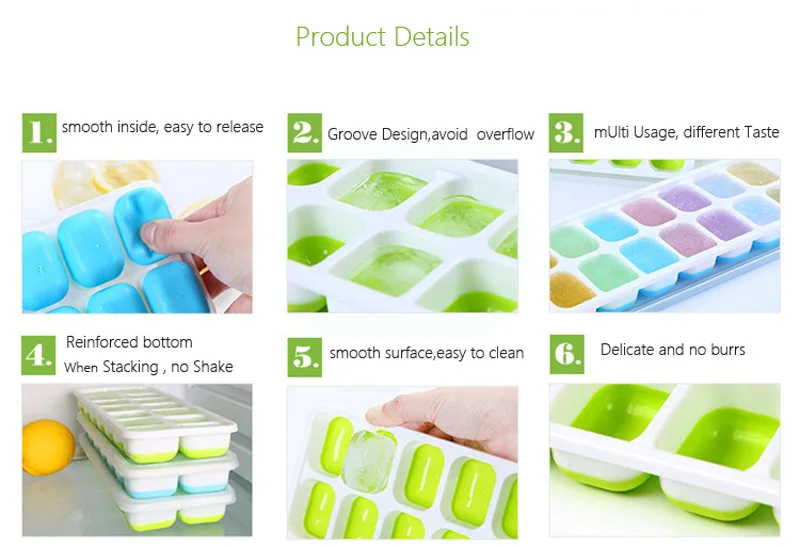 Product Details

1. smooth inside, easy to release

2. Groove Design,avoid overflow

3. mUlti Usage, different Taste

4. Reinforced bottom
When Stacking , no Shake

5. smooth surface,easy to clean

6. Delicate and no burrs